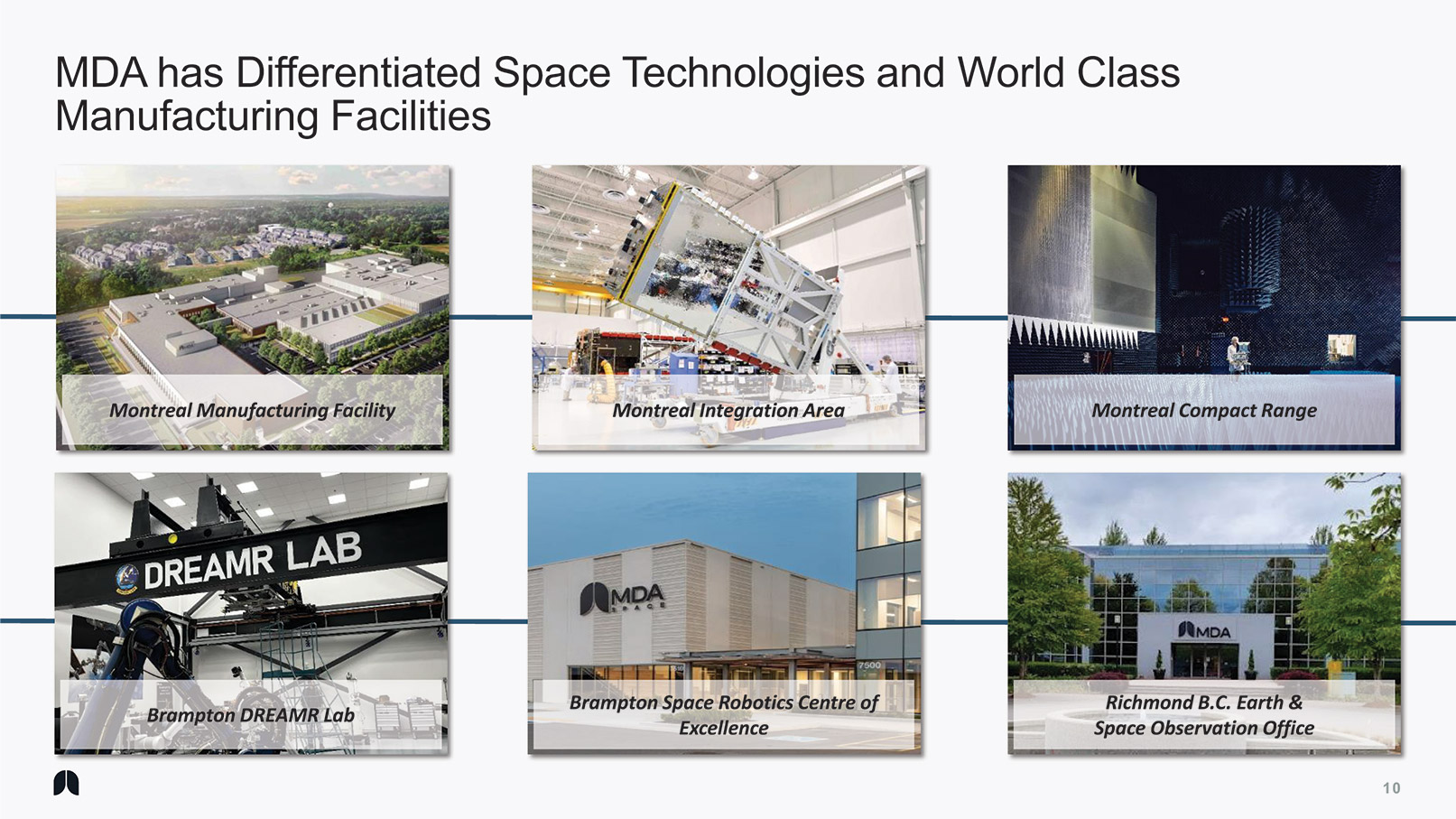 MDA has Differentiated Space Technologies and World Class Manufacturing Facilities

Montreal Manufacturing Facility

Montreal Integration Area

Montreal Compact Range

DREAMR LAB

Brampton DREAMR Lab

MDA SPACE

7500

Brampton Space Robotics Centre of Excellence

MDA

Richmond B.C. Earth & Space Observation Office

10